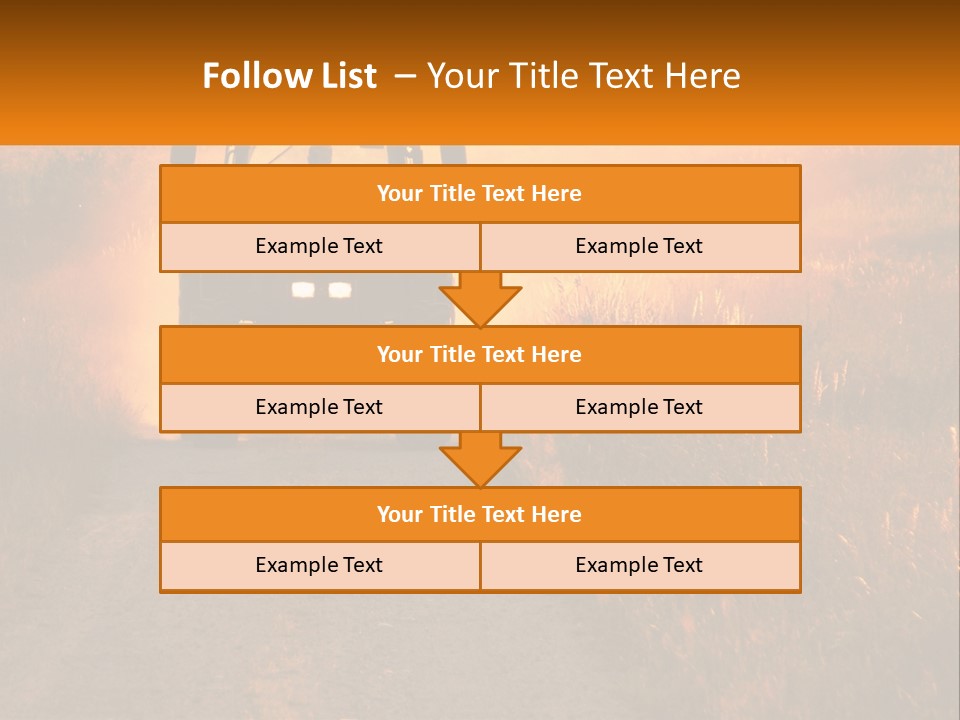 Follow List – Your Title Text Here

Your Title Text Here

Example Text

Example Text

Your Title Text Here

Example Text

Example Text

Your Title Text Here

Example Text

Example Text